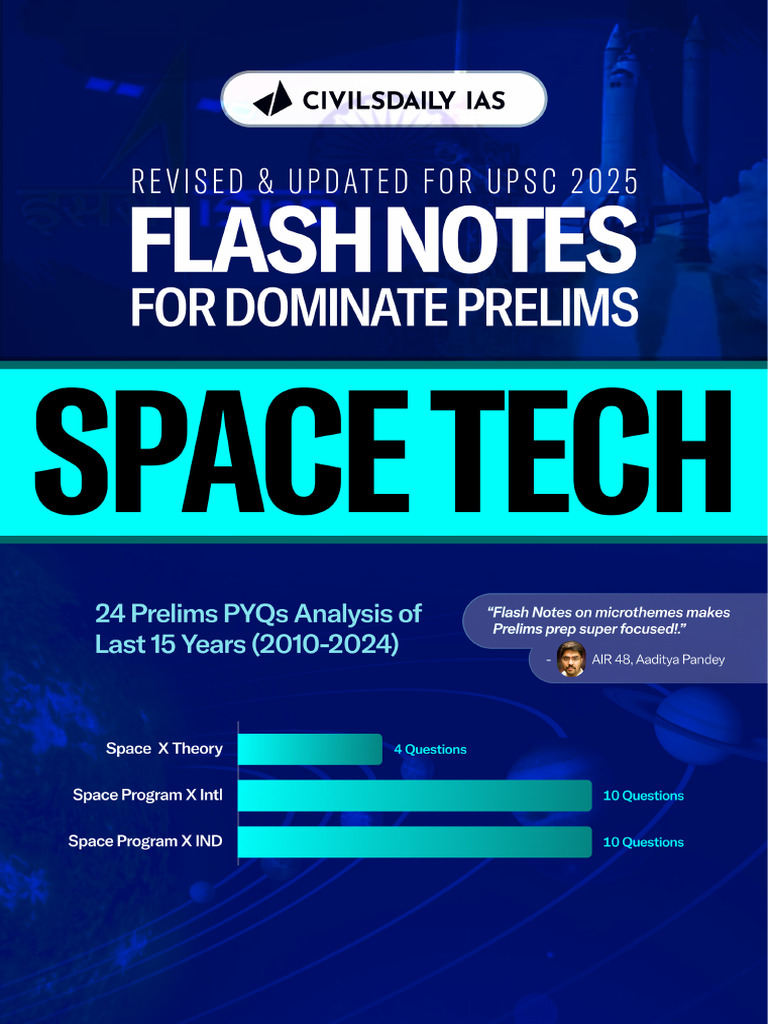 CIVILSDAILY IAS

REVISED & UPDATED FOR UPSC 2025

FLASH NOTES

FOR DOMINATE PRELIMS

SPACE TECH

24 Prelims PYQs Analysis of Last 15 Years (2010-2024)

"Flash Notes on microthemes makes Prelims prep super focused!."

- AIR 48, Aaditya Pandey

Space X Theory 4 Questions

Space Program X Intl 10 Questions

Space Program X IND 10 Questions